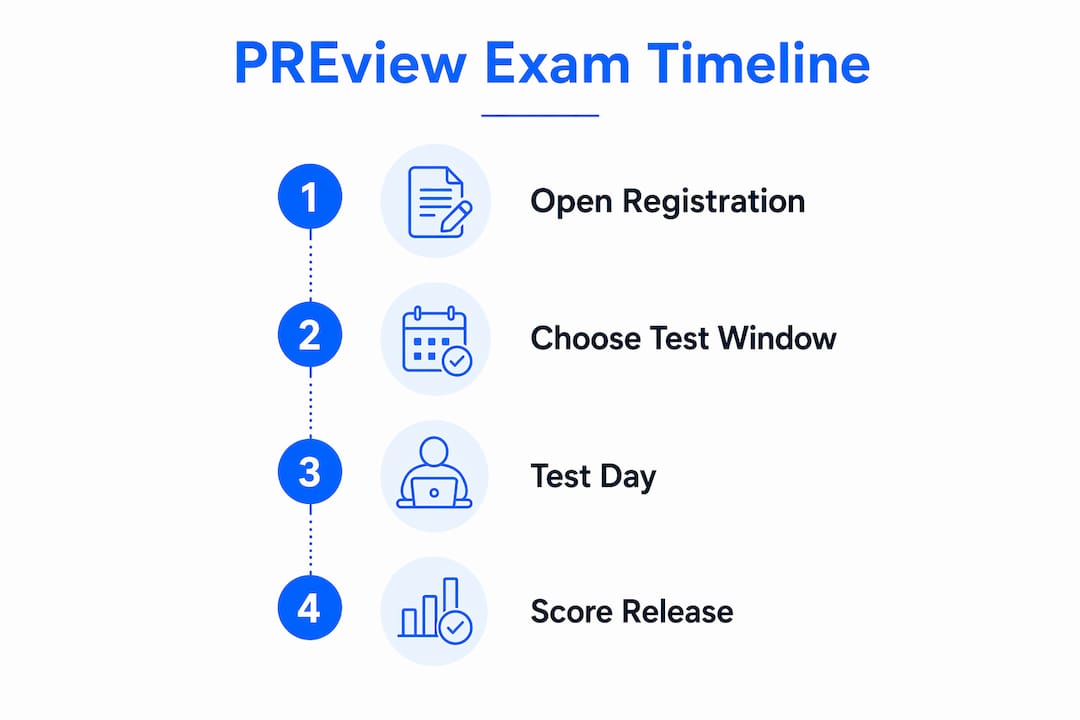 PREview Exam Timeline

1 Open Registration

2 Choose Test Window

3 Test Day

4 Score Release